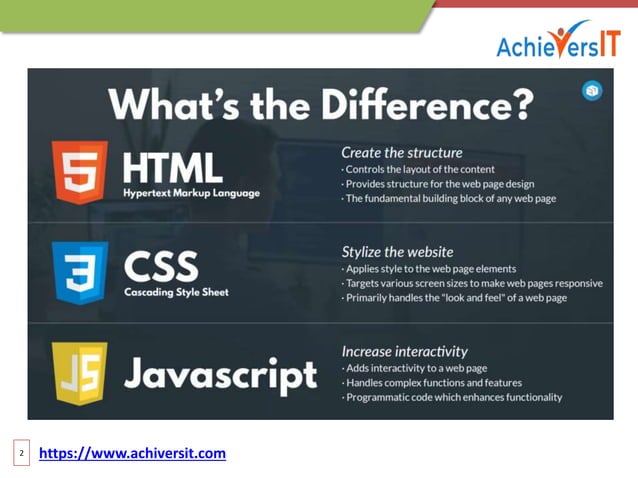 AchieversIT

What's the Difference?

5 HTML
Hypertext Markup Language

Create the structure
· Controls the layout of the content
· Provides structure for the web page design
· The fundamental building block of any web page

3 CSS
Cascading Style Sheet

Stylize the website
· Applies style to the web page elements
· Targets various screen sizes to make web pages responsive
· Primarily handles the "look and feel" of a web page

JS Javascript

Increase interactivity
· Adds interactivity to a web page
· Handles complex functions and features
· Programmatic code which enhances functionality

2 https://www.achiversit.com